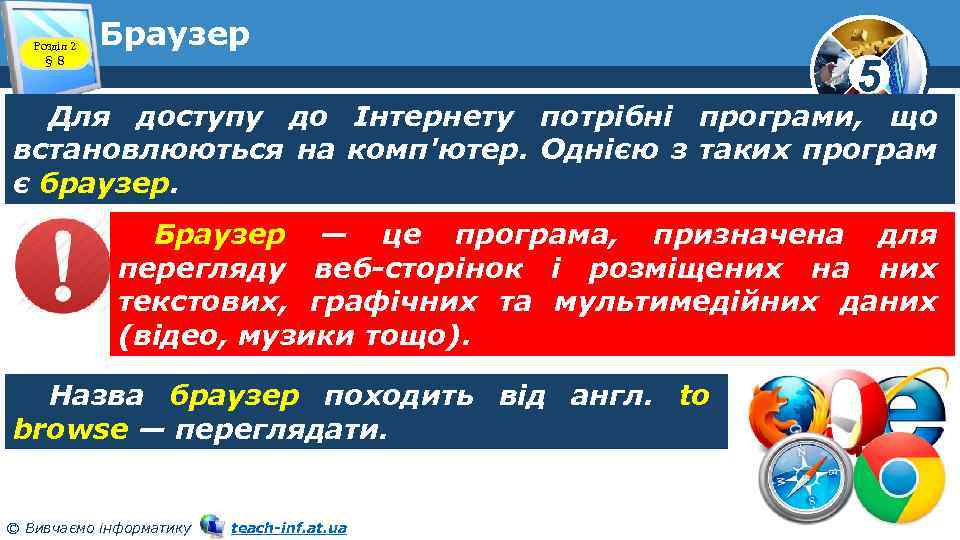 Розділ 2
§ 8

Браузер

5

Для доступу до Інтернету потрібні програми, що встановлюються на комп'ютер. Однією з таких програм є браузер.

Браузер — це програма, призначена для перегляду веб-сторінок і розміщених на них текстових, графічних та мультимедійних даних (відео, музики тощо).

Назва браузер походить від англ. to browse — переглядати.

© Вивчаємо інформатику teach-inf.at.ua